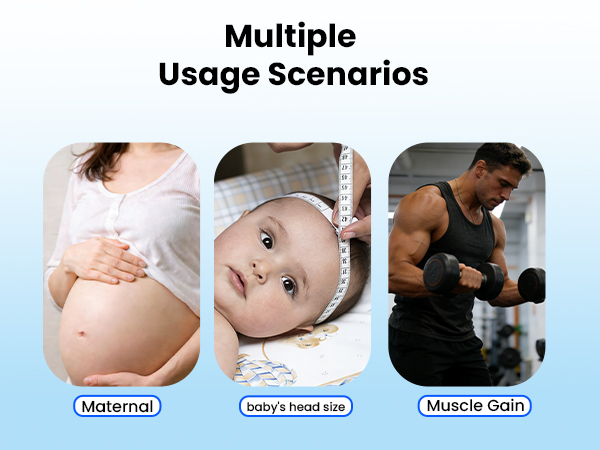 Multiple
Usage Scenarios

Maternal

baby's head size

Muscle Gain